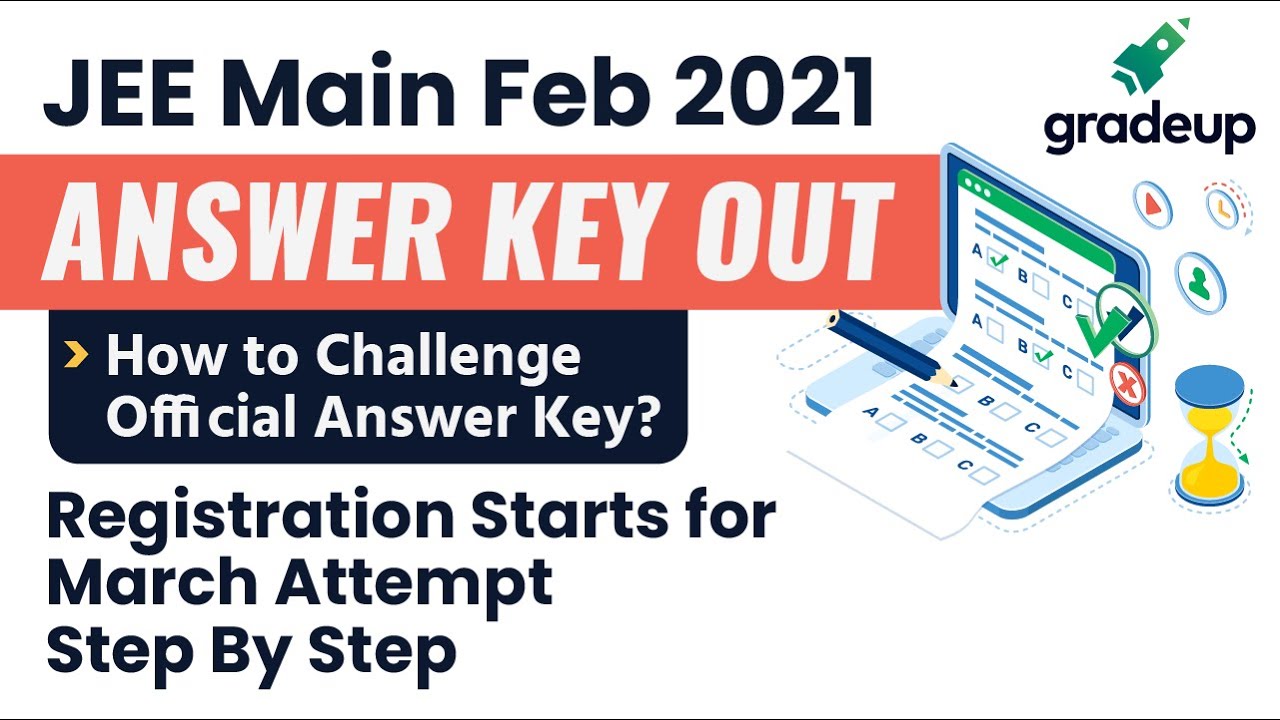 JEE Main Feb 2021

gradeup

ANSWER KEY OUT

How to Challenge Official Answer Key?

Registration Starts for March Attempt Step By Step

A B C
A B C
A B C
A B C